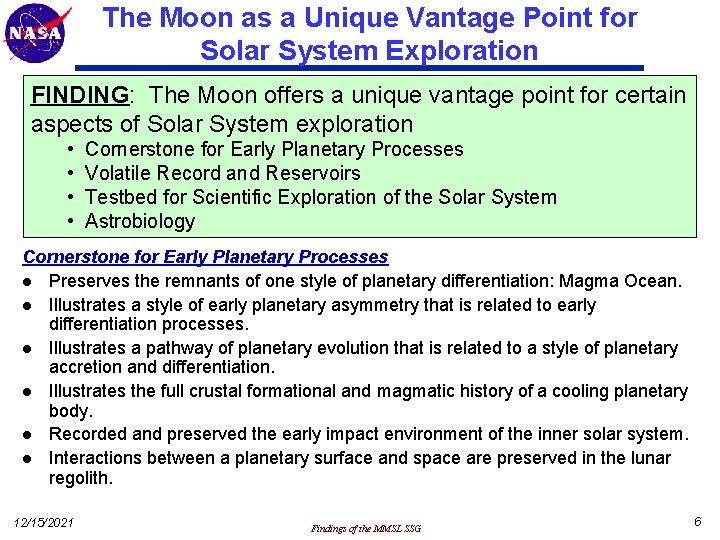 NASA

The Moon as a Unique Vantage Point for Solar System Exploration

FINDING: The Moon offers a unique vantage point for certain aspects of Solar System exploration
• Cornerstone for Early Planetary Processes
• Volatile Record and Reservoirs
• Testbed for Scientific Exploration of the Solar System
• Astrobiology

Cornerstone for Early Planetary Processes
● Preserves the remnants of one style of planetary differentiation: Magma Ocean.
● Illustrates a style of early planetary asymmetry that is related to early differentiation processes.
● Illustrates a pathway of planetary evolution that is related to a style of planetary accretion and differentiation.
● Illustrates the full crustal formational and magmatic history of a cooling planetary body.
● Recorded and preserved the early impact environment of the inner solar system.
● Interactions between a planetary surface and space are preserved in the lunar regolith.

12/15/2021
Findings of the MMSL SSG
6